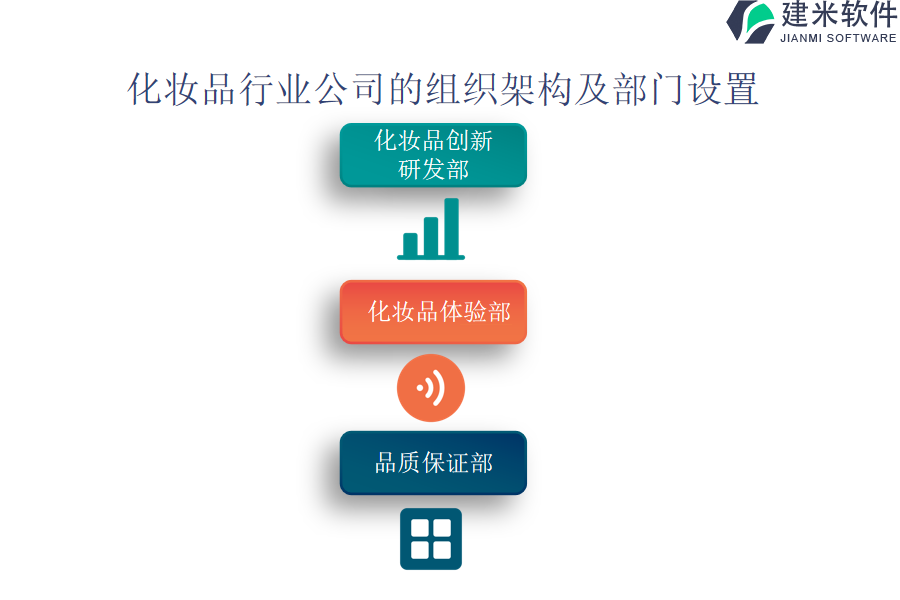 建米软件
JIANMI SOFTWARE

化妆品行业公司的组织架构及部门设置

化妆品创新研发部

化妆品体验部

品质保证部